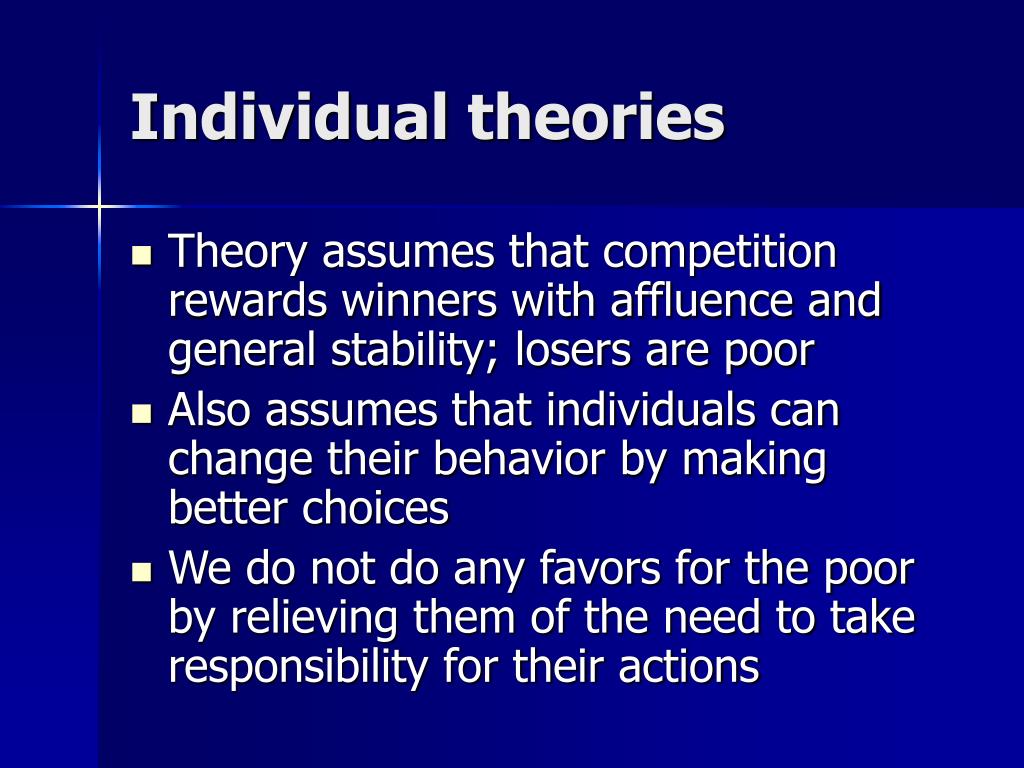 Individual theories

- Theory assumes that competition rewards winners with affluence and general stability; losers are poor
- Also assumes that individuals can change their behavior by making better choices
- We do not do any favors for the poor by relieving them of the need to take responsibility for their actions